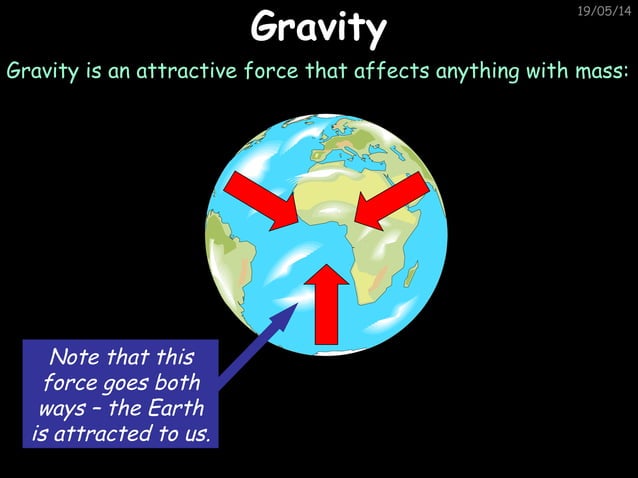 19/05/14

Gravity

Gravity is an attractive force that affects anything with mass:

Note that this force goes both ways – the Earth is attracted to us.